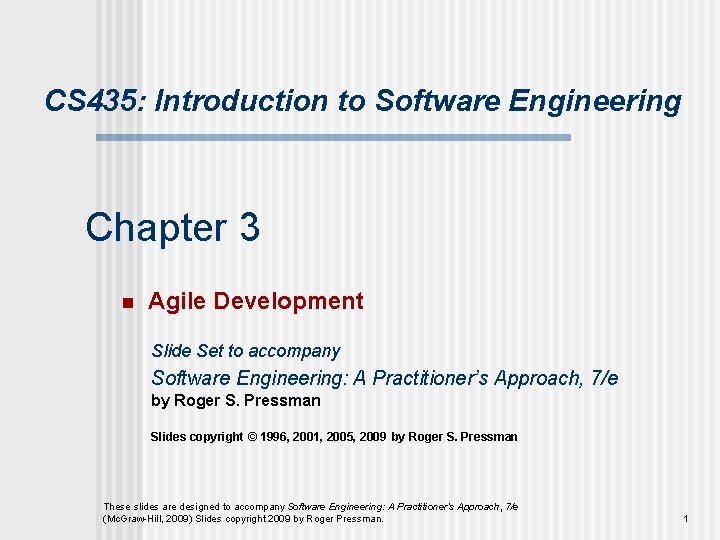 CS435: Introduction to Software Engineering

Chapter 3

- Agile Development

Slide Set to accompany

Software Engineering: A Practitioner's Approach, 7/e

by Roger S. Pressman

Slides copyright © 1996, 2001, 2005, 2009 by Roger S. Pressman

These slides are designed to accompany Software Engineering: A Practitioner's Approach, 7/e (McGraw-Hill, 2009) Slides copyright 2009 by Roger Pressman.

1